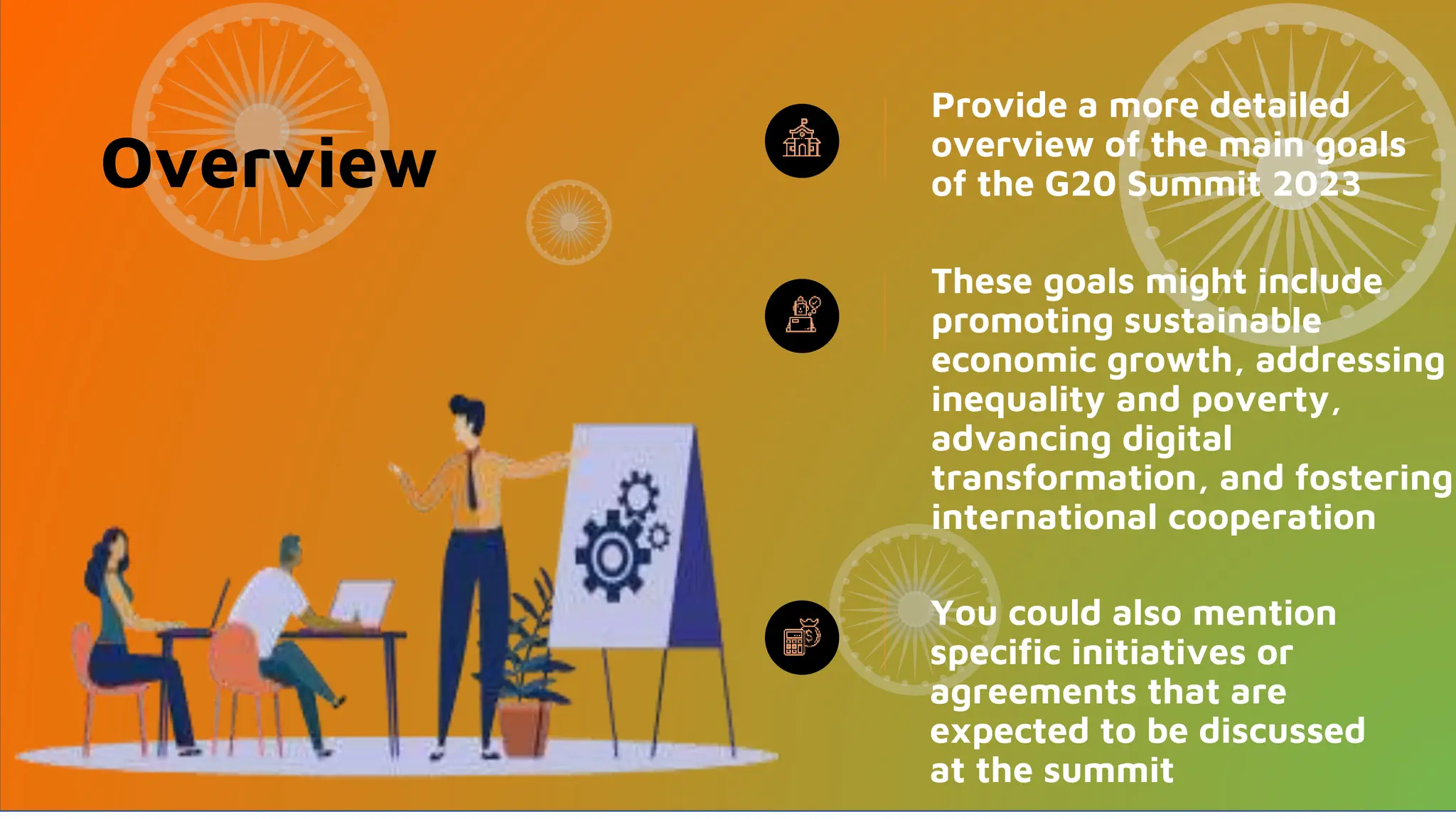 Overview

Provide a more detailed overview of the main goals of the G20 Summit 2023

These goals might include promoting sustainable economic growth, addressing inequality and poverty, advancing digital transformation, and fostering international cooperation

You could also mention specific initiatives or agreements that are expected to be discussed at the summit